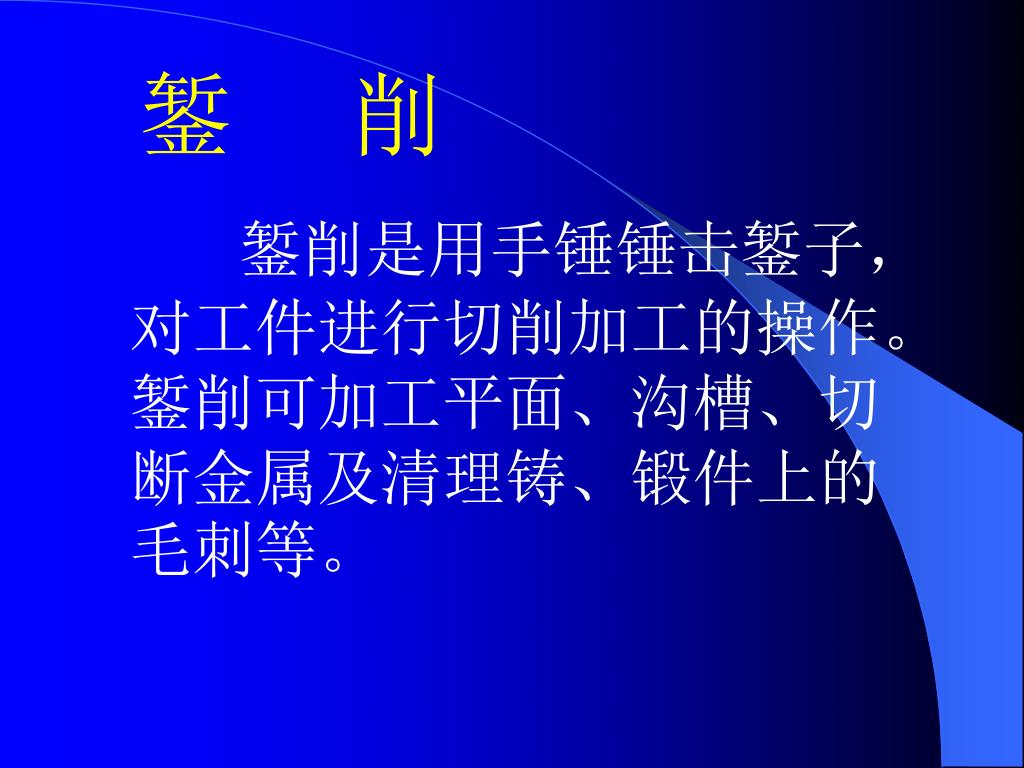 錾　削

錾削是用手锤锤击錾子，对工件进行切削加工的操作。錾削可加工平面、沟槽、切断金属及清理铸、锻件上的毛刺等。